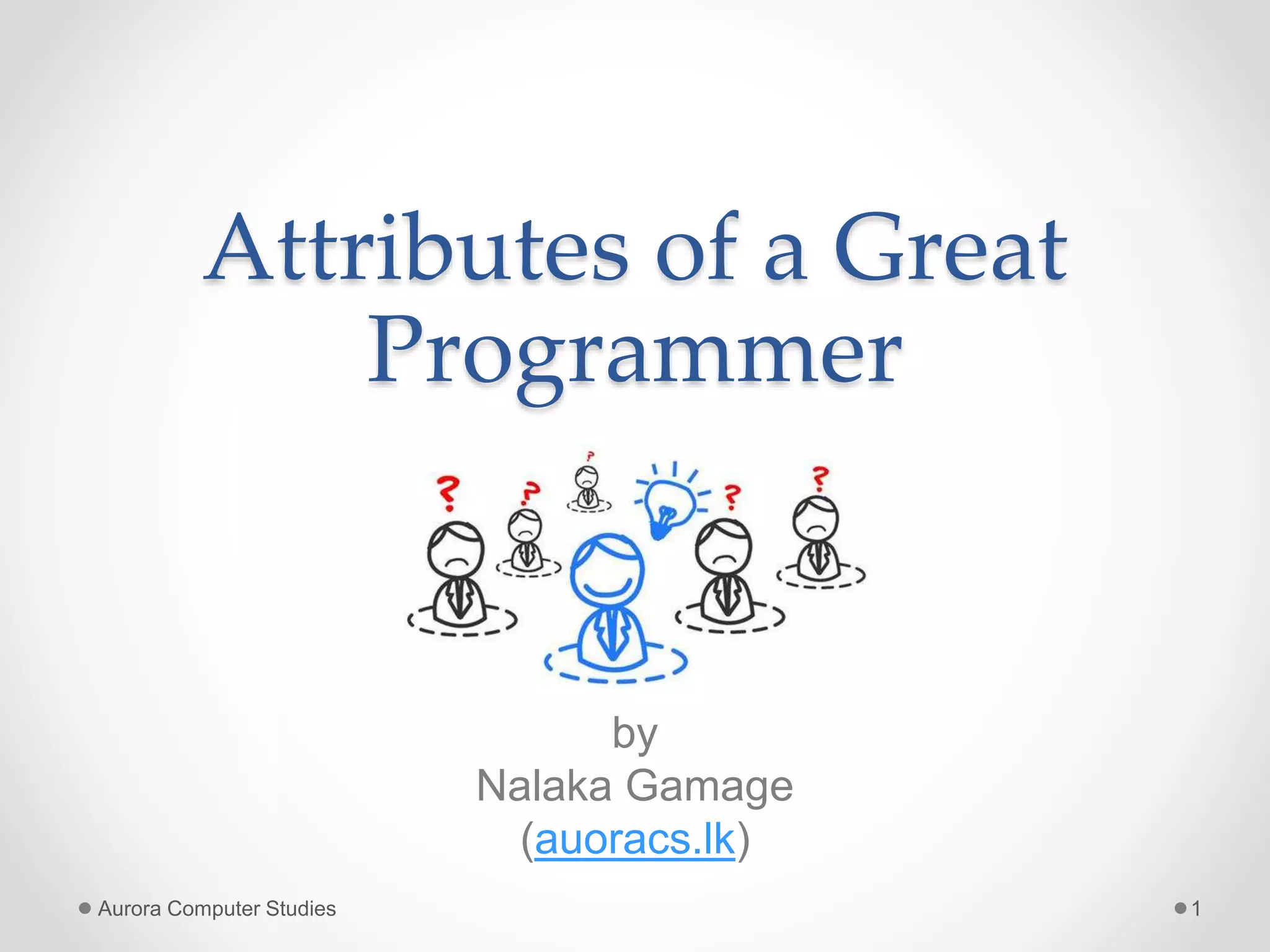 Attributes of a Great Programmer

?

?

?

?

?

by
Nalaka Gamage
(auoracs.lk)

Aurora Computer Studies

1